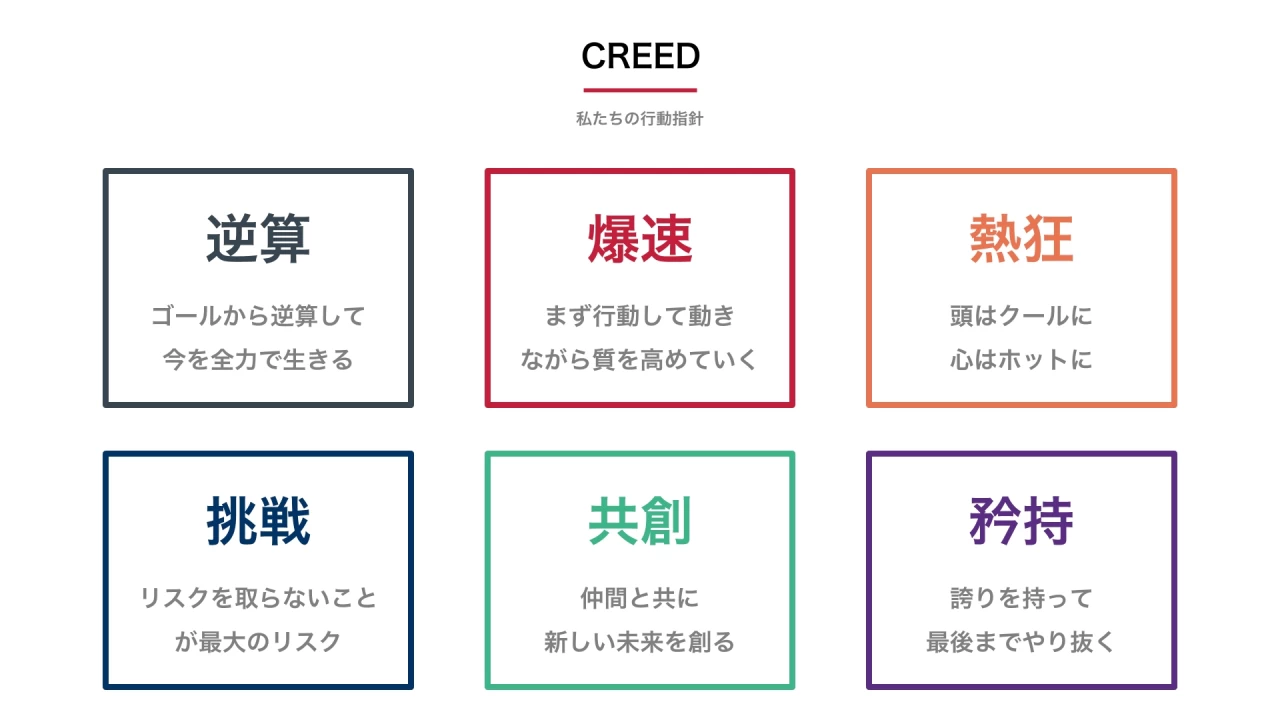 CREED

私たちの行動指針

逆算

ゴールから逆算して
今を全力で生きる

爆速

まず行動して動き
ながら質を高めていく

熱狂

頭はクールに
心はホットに

挑戦

リスクを取らないこと
が最大のリスク

共創

仲間と共に
新しい未来を創る

矜持

誇りを持って
最後までやり抜く